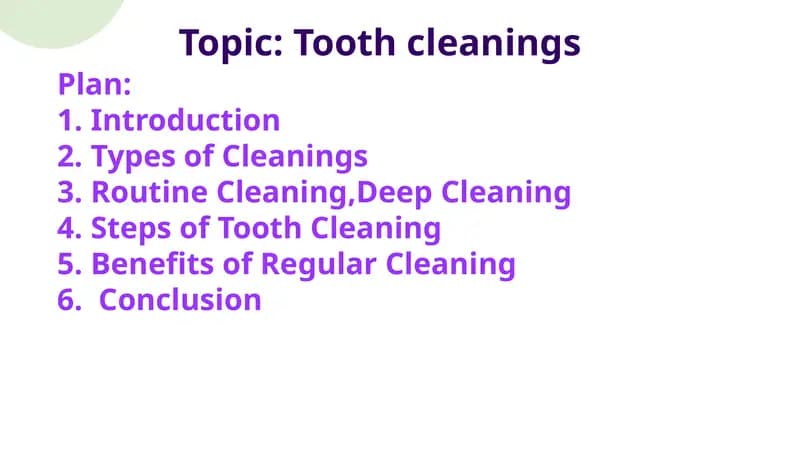 Topic: Tooth cleanings

Plan:
1. Introduction
2. Types of Cleanings
3. Routine Cleaning,Deep Cleaning
4. Steps of Tooth Cleaning
5. Benefits of Regular Cleaning
6. Conclusion